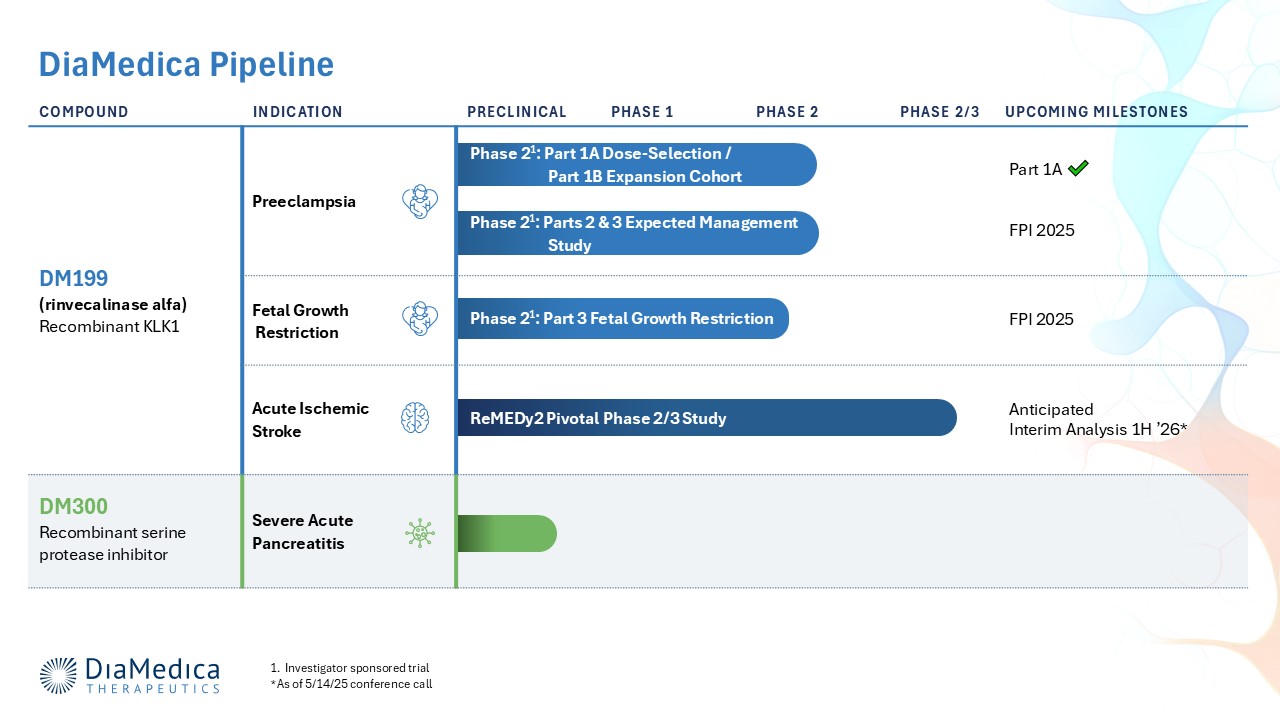 DiaMedica Pipeline

| COMPOUND | INDICATION | PRECLINICAL PHASE 1 PHASE 2 PHASE 2/3 | UPCOMING MILESTONES |
|---|---|---|---|
| DM199 (rinvecalinase alfa) Recombinant KLK1 | Preeclampsia | Phase $2^1$: Part 1A Dose-Selection / Part 1B Expansion Cohort | Part 1A ✓ |
| | | Phase $2^1$: Parts 2 & 3 Expected Management Study | FPI 2025 |
| | Fetal Growth Restriction | Phase $2^1$: Part 3 Fetal Growth Restriction | FPI 2025 |
| | Acute Ischemic Stroke | ReMEDy2 Pivotal Phase 2/3 Study | Anticipated Interim Analysis 1H '26* |
| DM300 Recombinant serine protease inhibitor | Severe Acute Pancreatitis | | |

DiaMedica THERAPEUTICS

1. Investigator sponsored trial
*As of 5/14/25 conference call